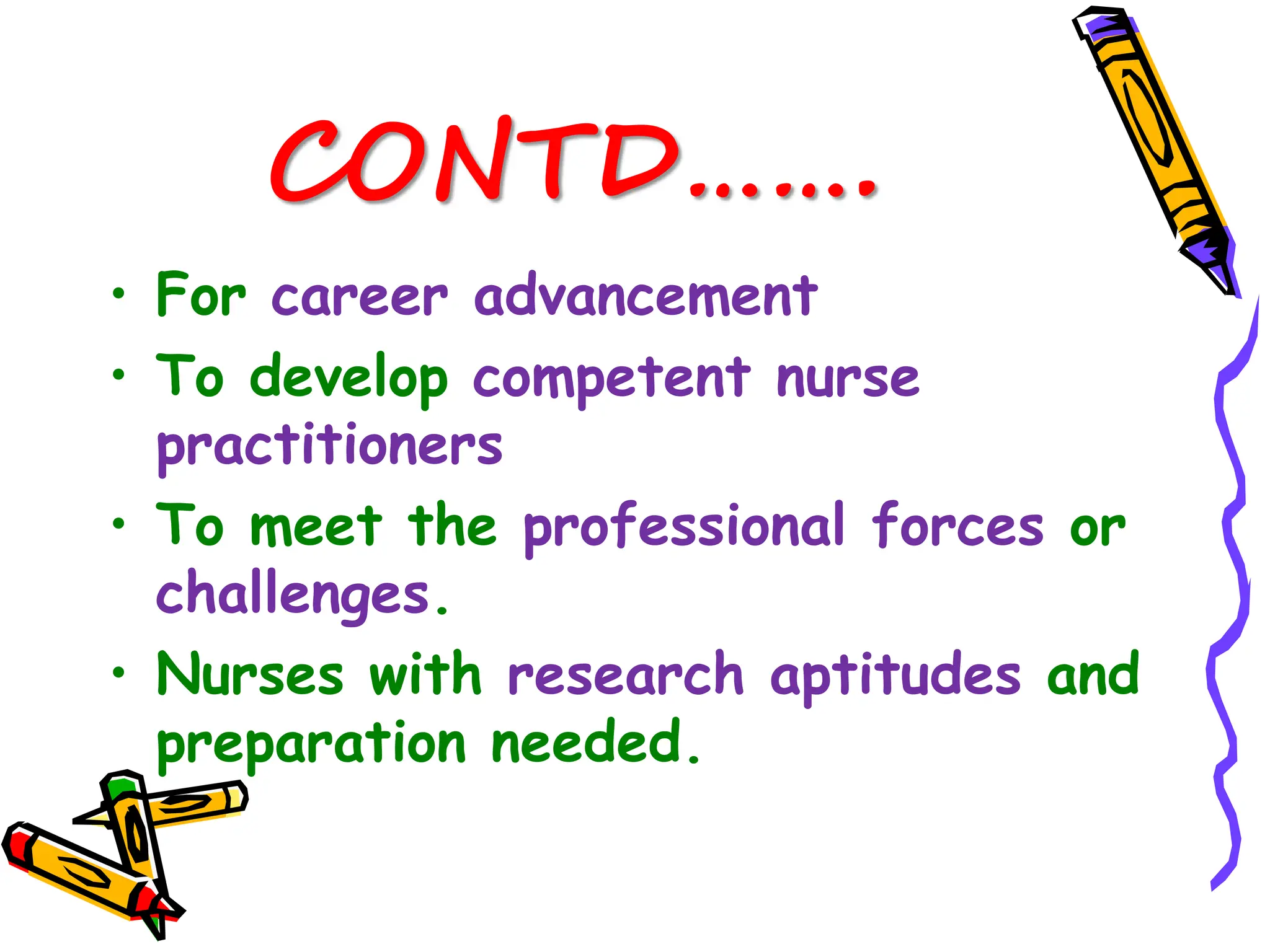 CONTD…….

• For career advancement
• To develop competent nurse practitioners
• To meet the professional forces or challenges.
• Nurses with research aptitudes and preparation needed.